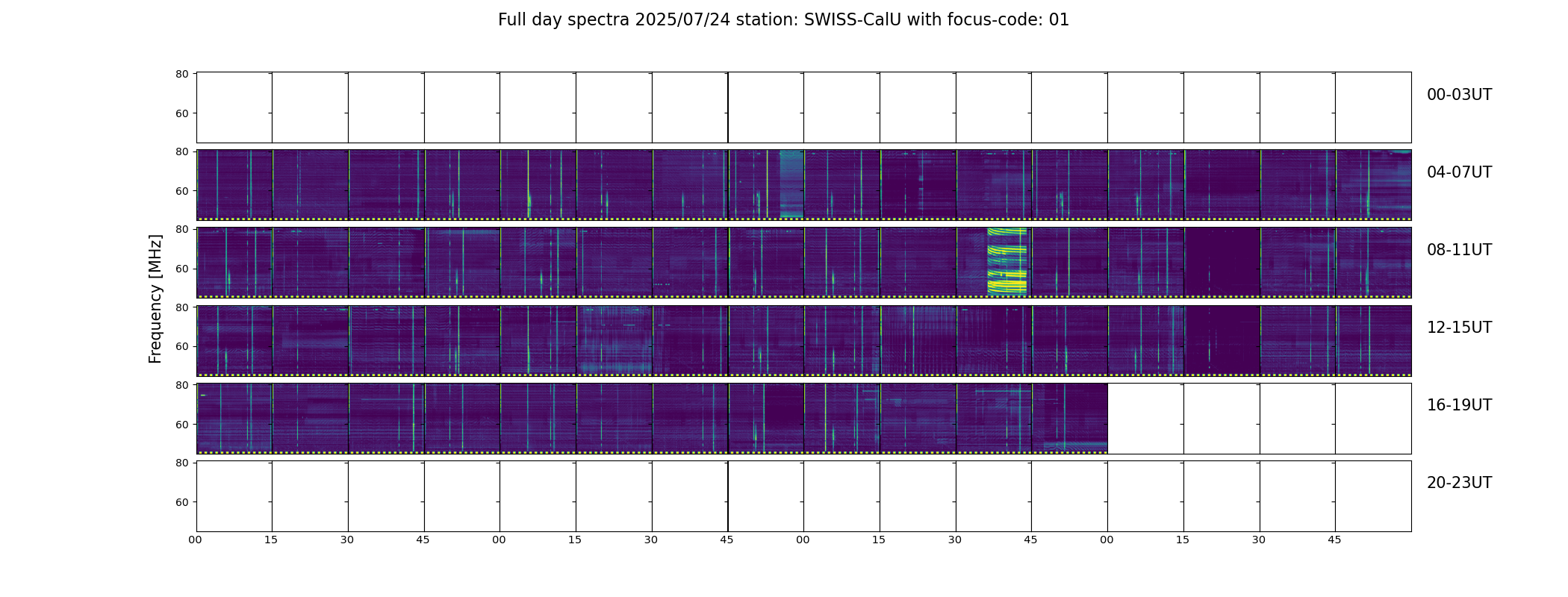 Full day spectra 2025/07/24 station: SWISS-CalU with focus-code: 01

Frequency [MHz]

80
60
00-03UT

80
60
04-07UT

80
60
08-11UT

80
60
12-15UT

80
60
16-19UT

80
60
20-23UT

00 15 30 45 00 15 30 45 00 15 30 45 00 15 30 45